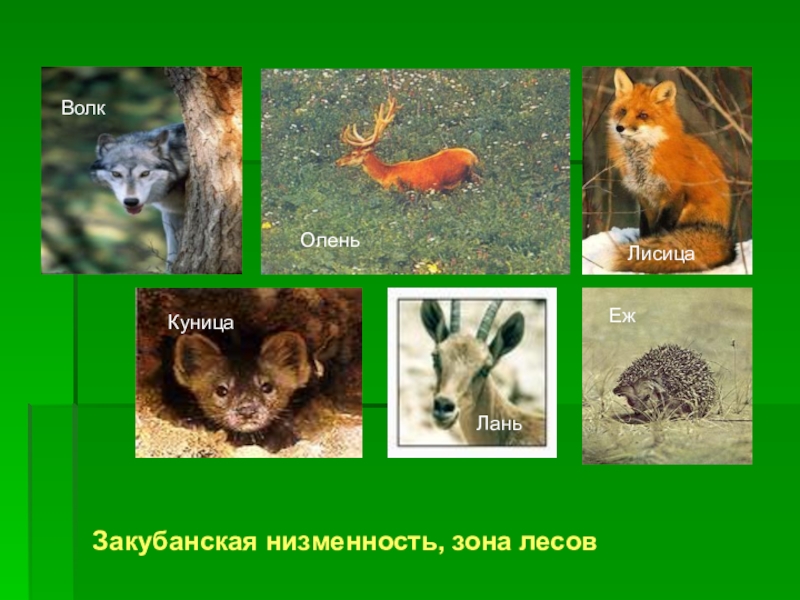 Волк

Олень

Лисица

Куница

Лань

Еж

Закубанская низменность, зона лесов